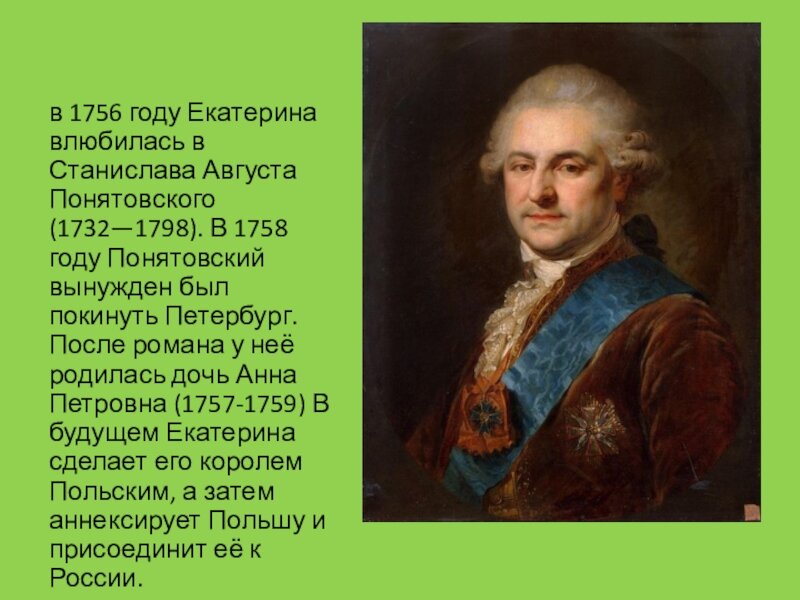 в 1756 году Екатерина влюбилась в Станислава Августа Понятовского (1732—1798). В 1758 году Понятовский вынужден был покинуть Петербург. После романа у неё родилась дочь Анна Петровна (1757-1759) В будущем Екатерина сделает его королем Польским, а затем аннексирует Польшу и присоединит её к России.